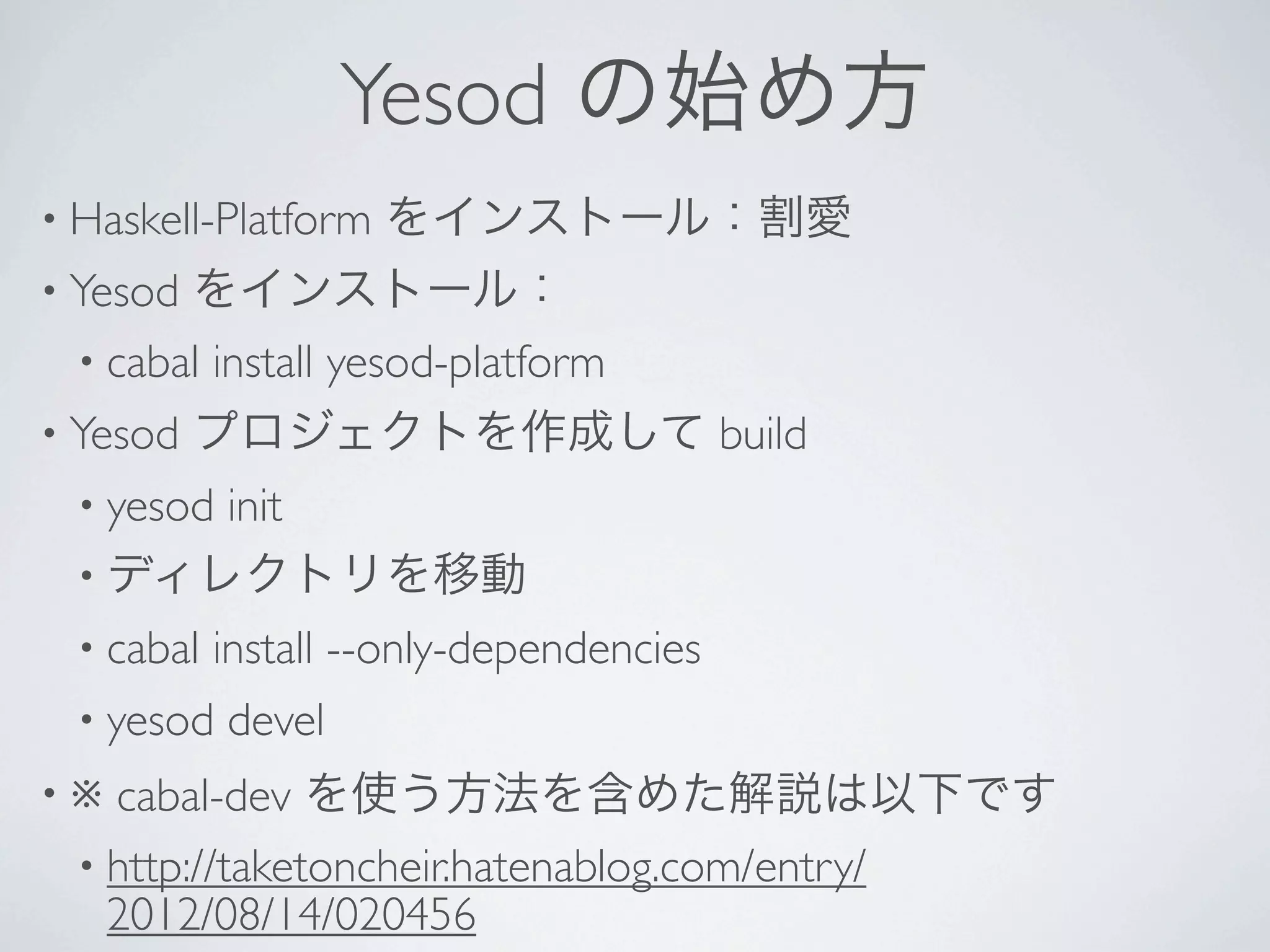 Yesod の始め方

• Haskell-Platform をインストール：割愛

• Yesod をインストール：

• cabal install yesod-platform

• Yesod プロジェクトを作成して build

• yesod init

• ディレクトリを移動

• cabal install --only-dependencies

• yesod devel

• ※ cabal-dev を使う方法を含めた解説は以下です

• http://taketoncheir.hatenablog.com/entry/2012/08/14/020456